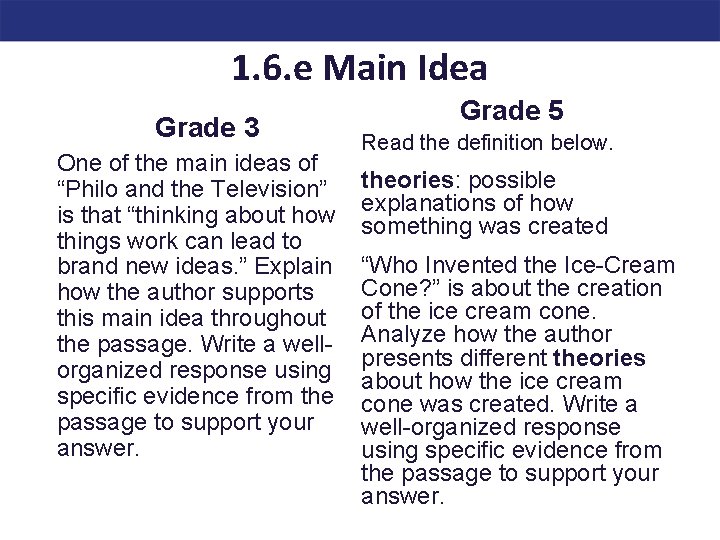 1.6.e Main Idea

Grade 3

One of the main ideas of "Philo and the Television" is that "thinking about how things work can lead to brand new ideas." Explain how the author supports this main idea throughout the passage. Write a well-organized response using specific evidence from the passage to support your answer.

Grade 5

Read the definition below.

theories: possible explanations of how something was created

"Who Invented the Ice-Cream Cone?" is about the creation of the ice cream cone. Analyze how the author presents different theories about how the ice cream cone was created. Write a well-organized response using specific evidence from the passage to support your answer.